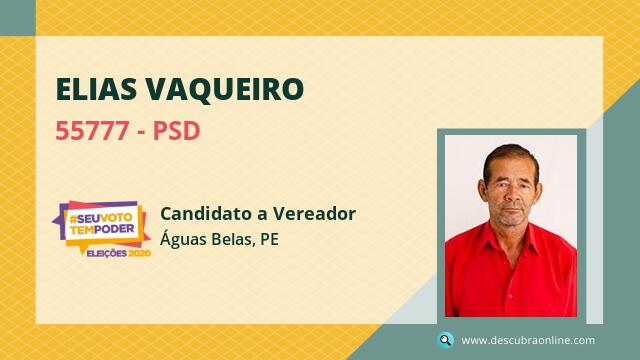 ELIAS VAQUEIRO

55777 - PSD

#SEUVOTO TEMPODER ELEIÇÕES 2020

Candidato a Vereador
Águas Belas, PE

www.descubraonline.com